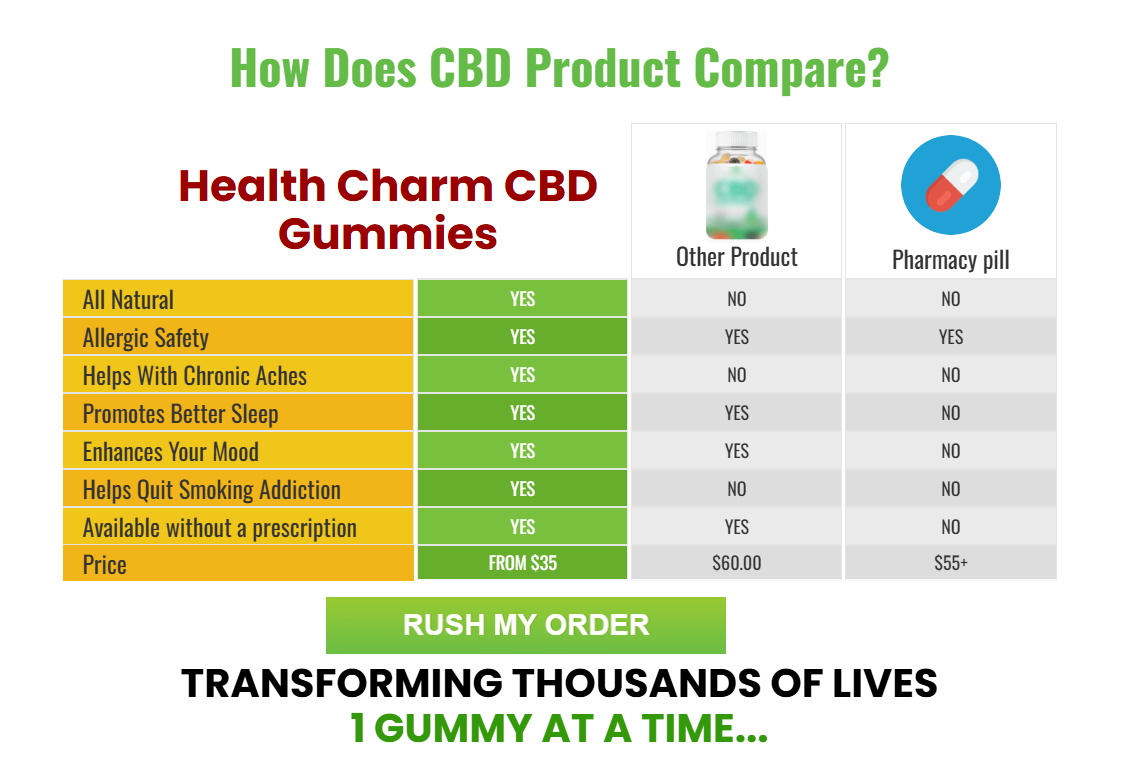 How Does CBD Product Compare?

| | Health Charm CBD Gummies | Other Product | Pharmacy pill |
|---|---|---|---|
| All Natural | YES | NO | NO |
| Allergic Safety | YES | YES | YES |
| Helps With Chronic Aches | YES | NO | NO |
| Promotes Better Sleep | YES | YES | NO |
| Enhances Your Mood | YES | YES | NO |
| Helps Quit Smoking Addiction | YES | NO | NO |
| Available without a prescription | YES | YES | NO |
| Price | FROM $35 | $60.00 | $55+ |

RUSH MY ORDER

TRANSFORMING THOUSANDS OF LIVES
1 GUMMY AT A TIME...